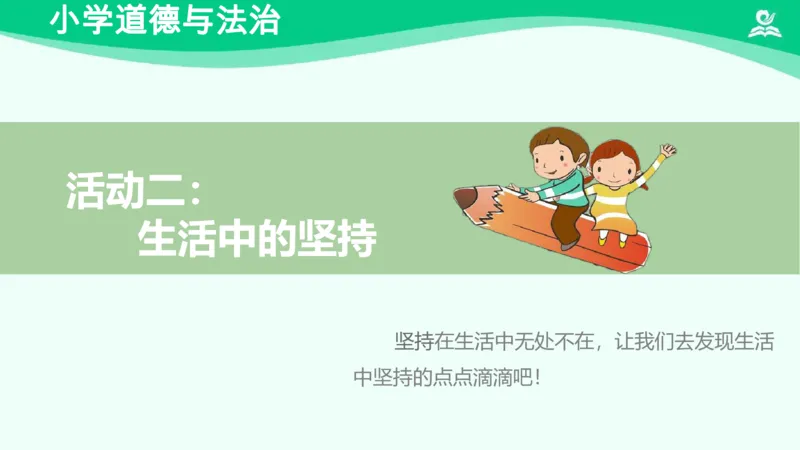 小学道德与法治

活动二：
生活中的坚持

坚持在生活中无处不在，让我们去发现生活中坚持的点点滴滴吧！